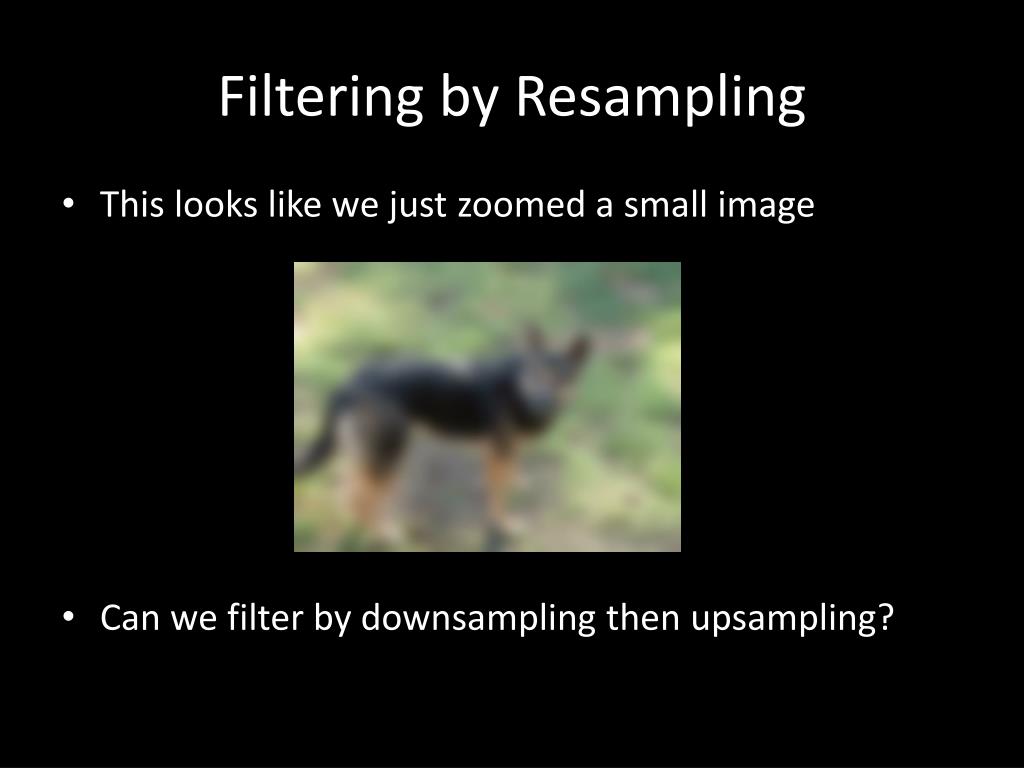 Filtering by Resampling

• This looks like we just zoomed a small image

• Can we filter by downsampling then upsampling?